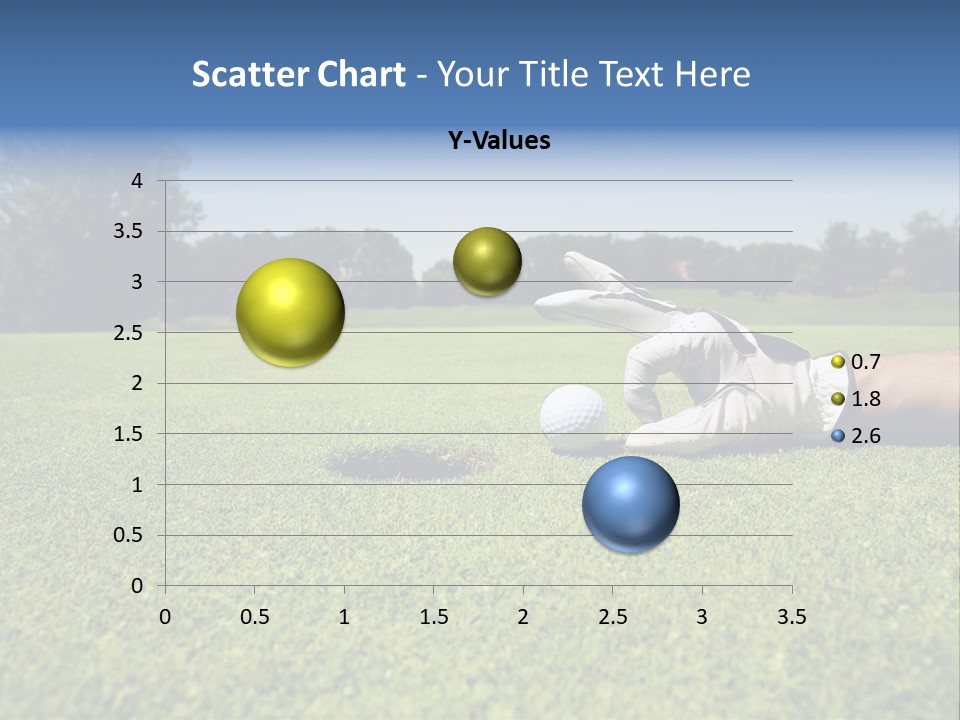 Scatter Chart - Your Title Text Here

Y-Values

4
3.5
3
2.5
2
1.5
1
0.5
0

0 0.5 1 1.5 2 2.5 3 3.5

0.7
1.8
2.6